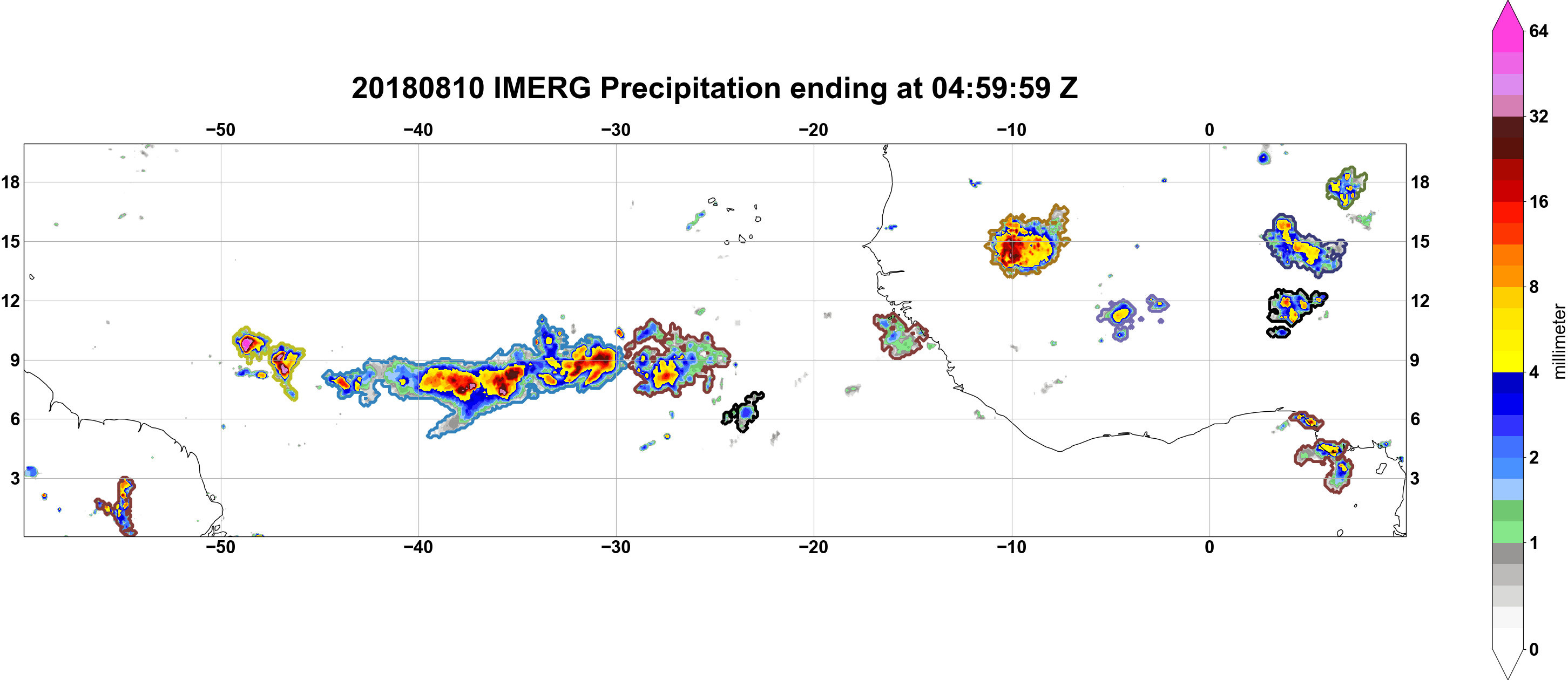 20180810 IMERG Precipitation ending at 04:59:59 Z

−50 −40 −30 −20 −10 0

18
15
12
9
6
3

18
15
12
9
6
3

−50 −40 −30 −20 −10 0

64
32
16
8
4
2
1
0
millimeter